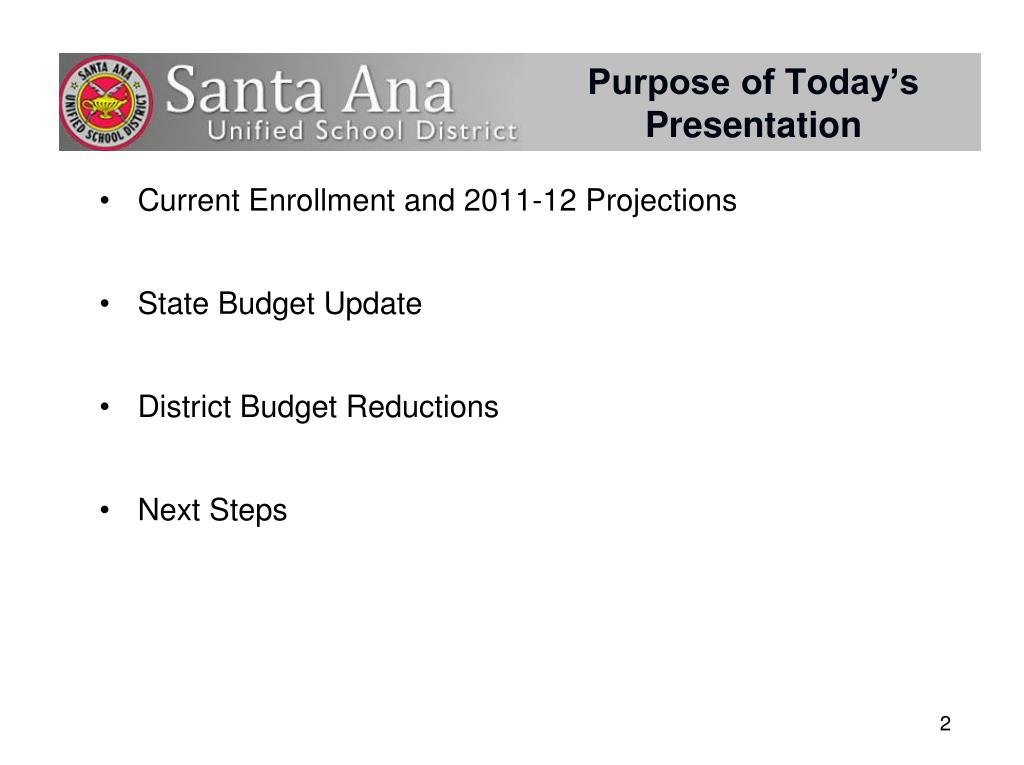 SANTA ANA UNIFIED SCHOOL DISTRICT

Santa Ana
Unified School District

Purpose of Today's Presentation

• Current Enrollment and 2011-12 Projections

• State Budget Update

• District Budget Reductions

• Next Steps

2